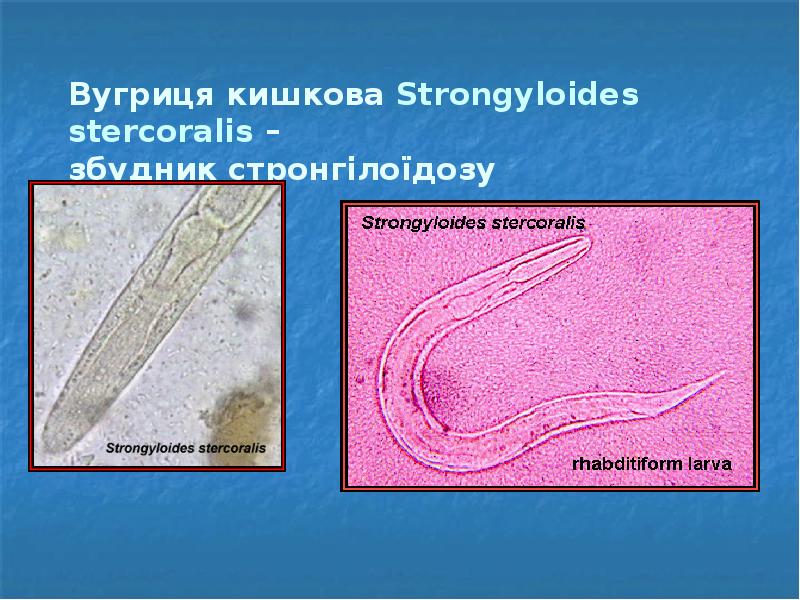 Вугриця кишкова Strongyloides stercoralis – збудник стронгілоїдозу

Strongyloides stercoralis

Strongyloides stercoralis

rhabditiform larva